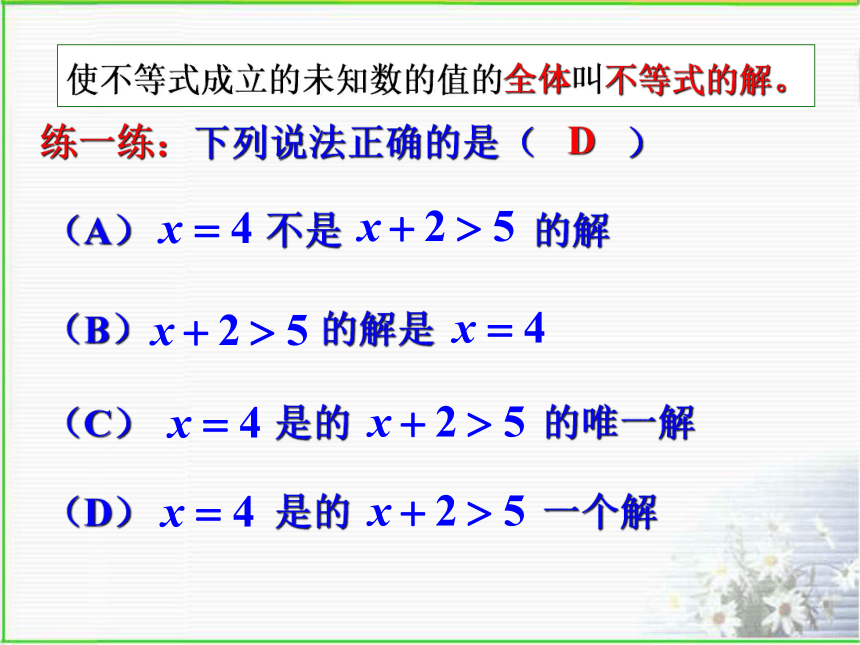 使不等式成立的未知数的值的全体叫不等式的解。

练一练：下列说法正确的是（ D ）

（A）$x=4$ 不是 $x+2>5$ 的解

（B）$x+2>5$ 的解是 $x=4$

（C） $x=4$ 是的 $x+2>5$ 的唯一解

（D）$x=4$ 是的 $x+2>5$ 一个解